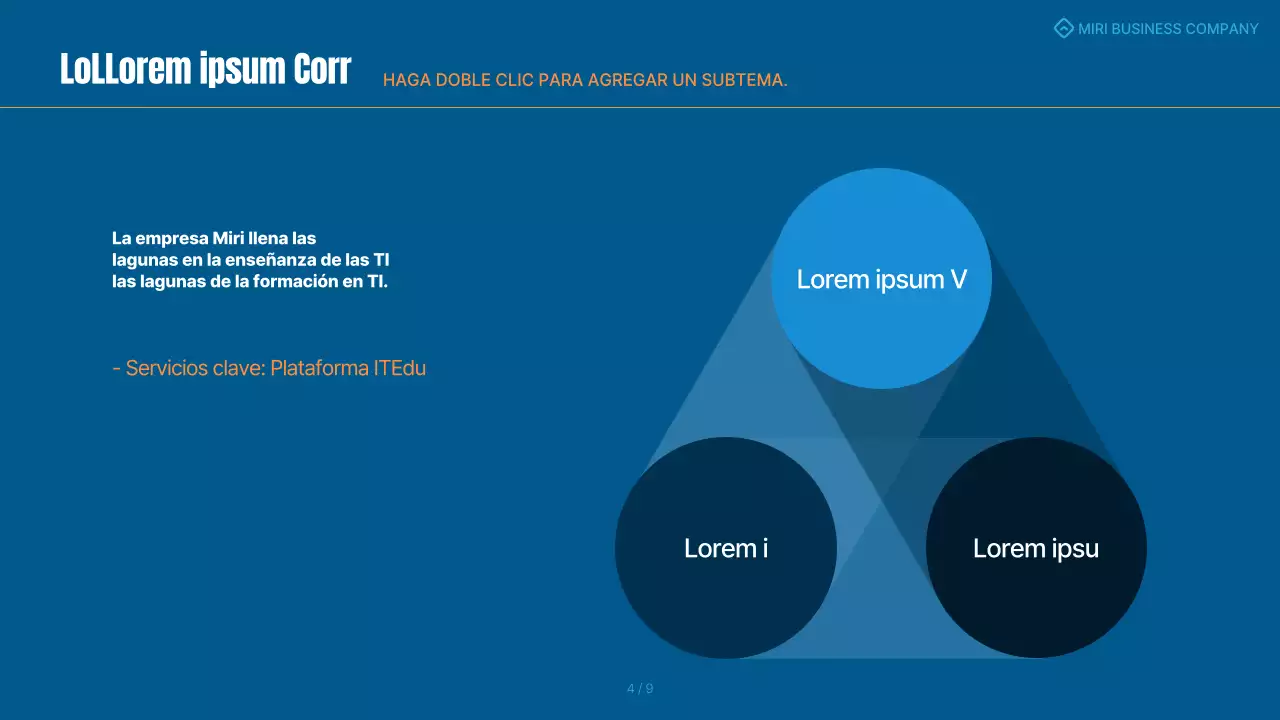 MIRI BUSINESS COMPANY

LoLLorem ipsum Corr

HAGA DOBLE CLIC PARA AGREGAR UN SUBTEMA.

La empresa Miri llena las lagunas en la enseñanza de las TI las lagunas de la formación en TI.

- Servicios clave: Plataforma ITEdu

Lorem ipsum V

Lorem i

Lorem ipsu

4 / 9